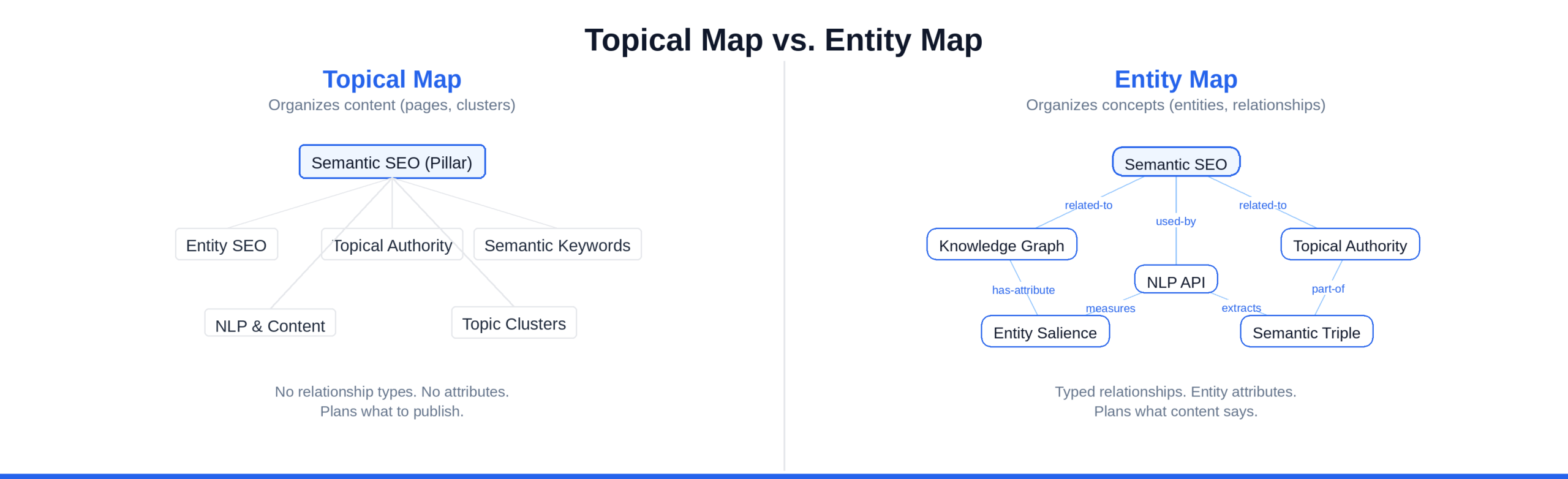 Topical Map vs. Entity Map

Topical Map
Organizes content (pages, clusters)

Semantic SEO (Pillar)

Entity SEO

Topical Authority

Semantic Keywords

NLP & Content

Topic Clusters

No relationship types. No attributes.
Plans what to publish.

Entity Map
Organizes concepts (entities, relationships)

Semantic SEO

related-to

used-by

related-to

Knowledge Graph

Topical Authority

NLP API

has-attribute

measures

extracts

part-of

Entity Salience

Semantic Triple

Typed relationships. Entity attributes.
Plans what content says.